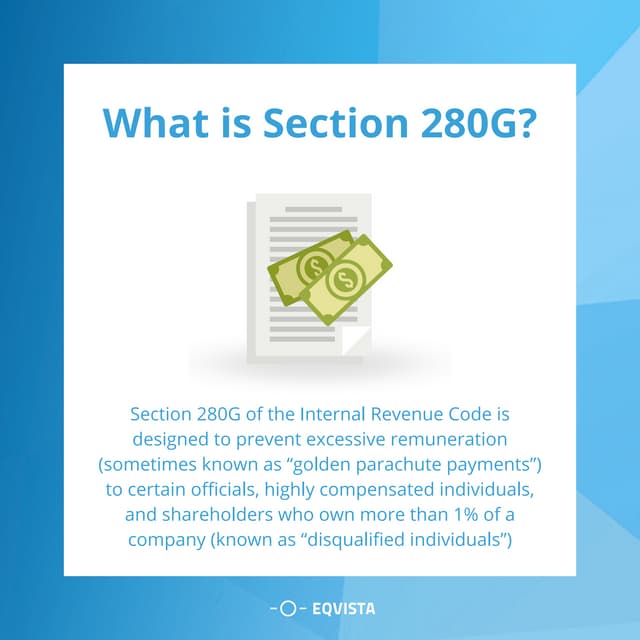 What is Section 280G?

$

$

Section 280G of the Internal Revenue Code is designed to prevent excessive remuneration (sometimes known as “golden parachute payments”) to certain officials, highly compensated individuals, and shareholders who own more than 1% of a company (known as “disqualified individuals”)

EQVISTA